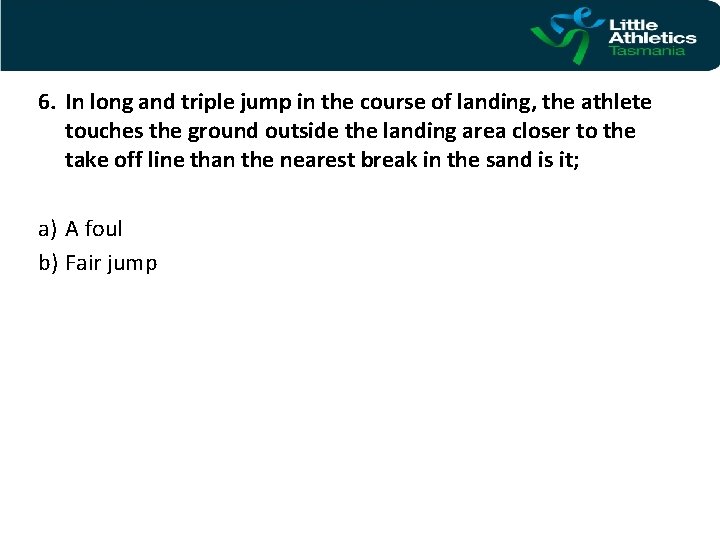 Little Athletics Tasmania

6. In long and triple jump in the course of landing, the athlete touches the ground outside the landing area closer to the take off line than the nearest break in the sand is it;

a) A foul
b) Fair jump